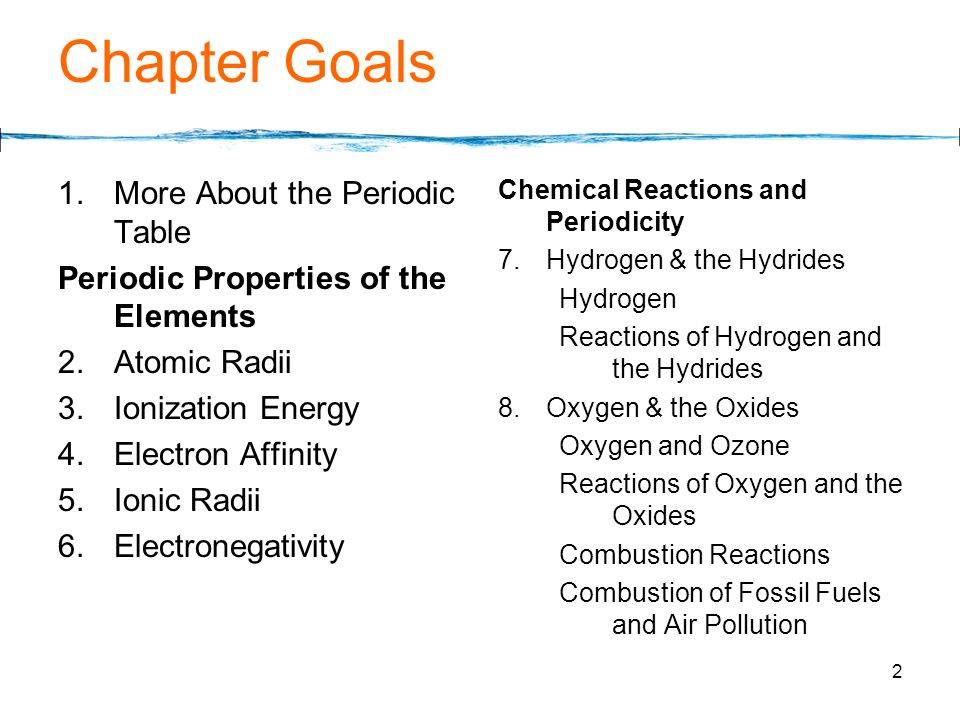 Chapter Goals

1. More About the Periodic Table

Periodic Properties of the Elements

2. Atomic Radii
3. Ionization Energy
4. Electron Affinity
5. Ionic Radii
6. Electronegativity

Chemical Reactions and Periodicity

7. Hydrogen & the Hydrides
Hydrogen
Reactions of Hydrogen and the Hydrides
8. Oxygen & the Oxides
Oxygen and Ozone
Reactions of Oxygen and the Oxides
Combustion Reactions
Combustion of Fossil Fuels and Air Pollution

2